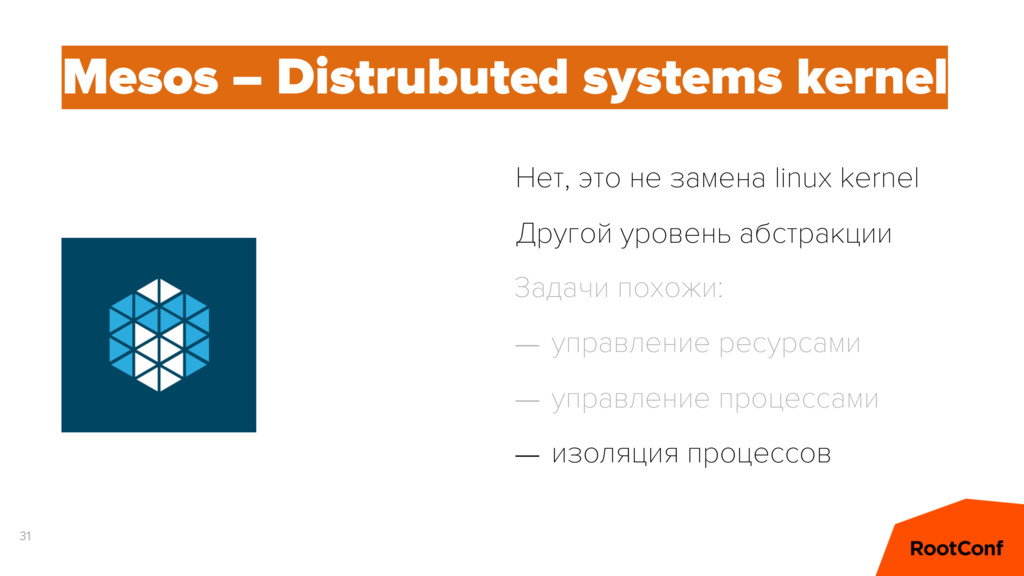 Mesos – Distrubuted systems kernel

Нет, это не замена linux kernel

Другой уровень абстракции

Задачи похожи:

— управление ресурсами

— управление процессами

— изоляция процессов

31

RootConf